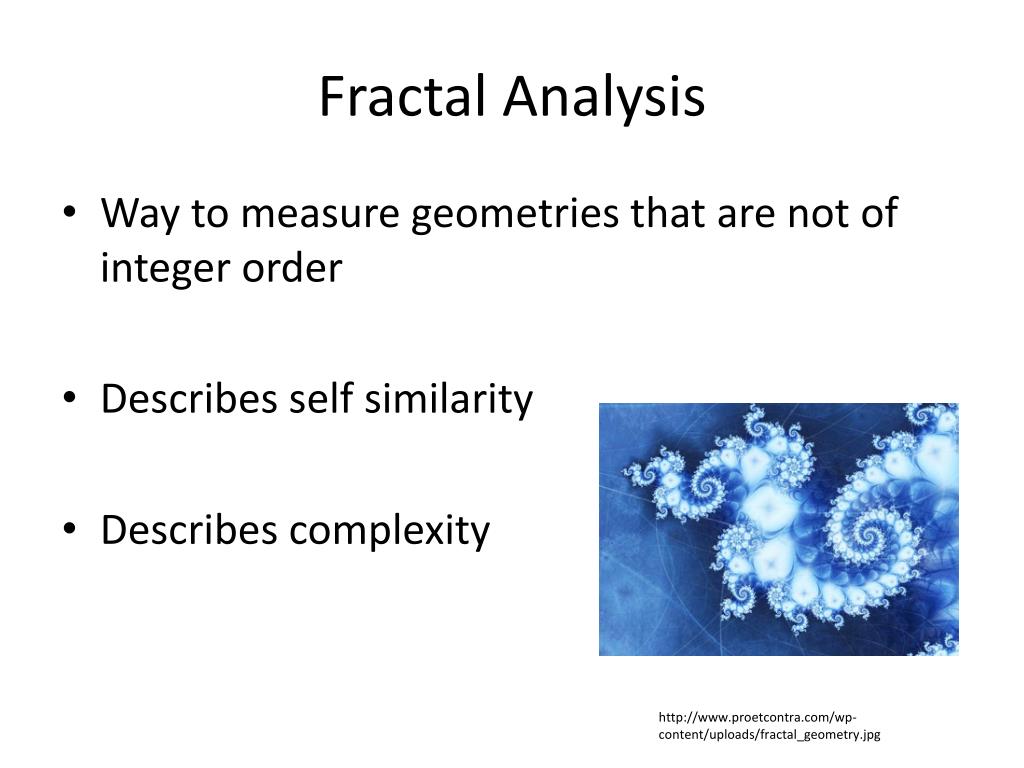 Fractal Analysis

• Way to measure geometries that are not of integer order

• Describes self similarity

• Describes complexity

http://www.proetcontra.com/wp-content/uploads/fractal_geometry.jpg